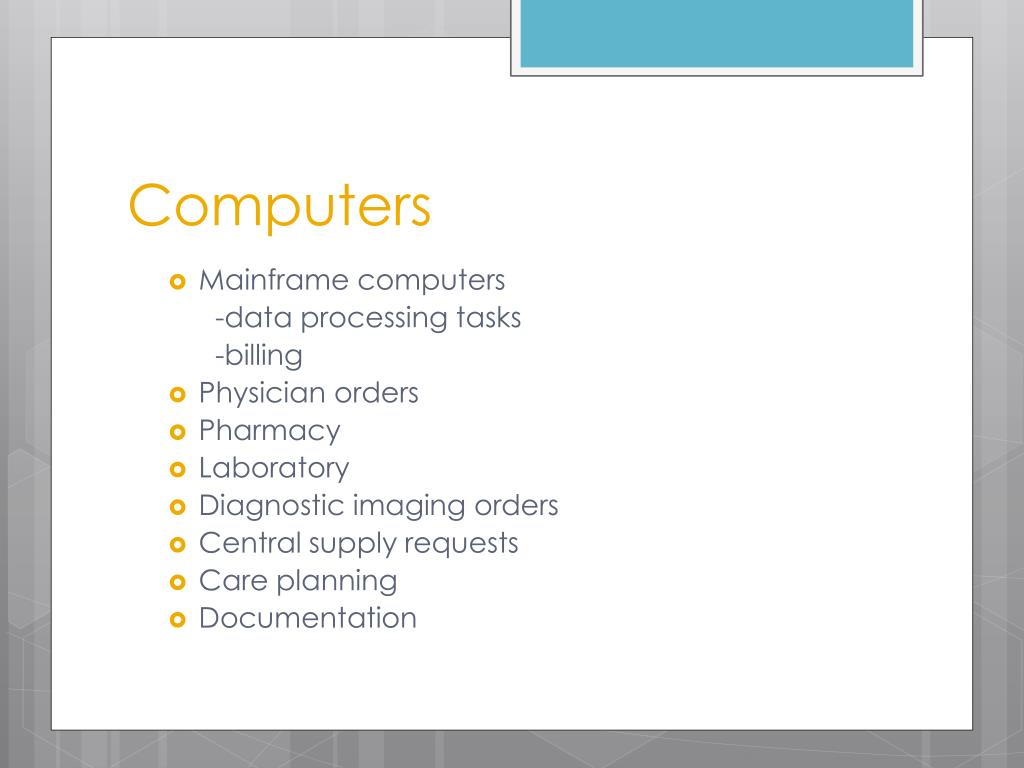 Computers

Mainframe computers
-data processing tasks
-billing
Physician orders
Pharmacy
Laboratory
Diagnostic imaging orders
Central supply requests
Care planning
Documentation